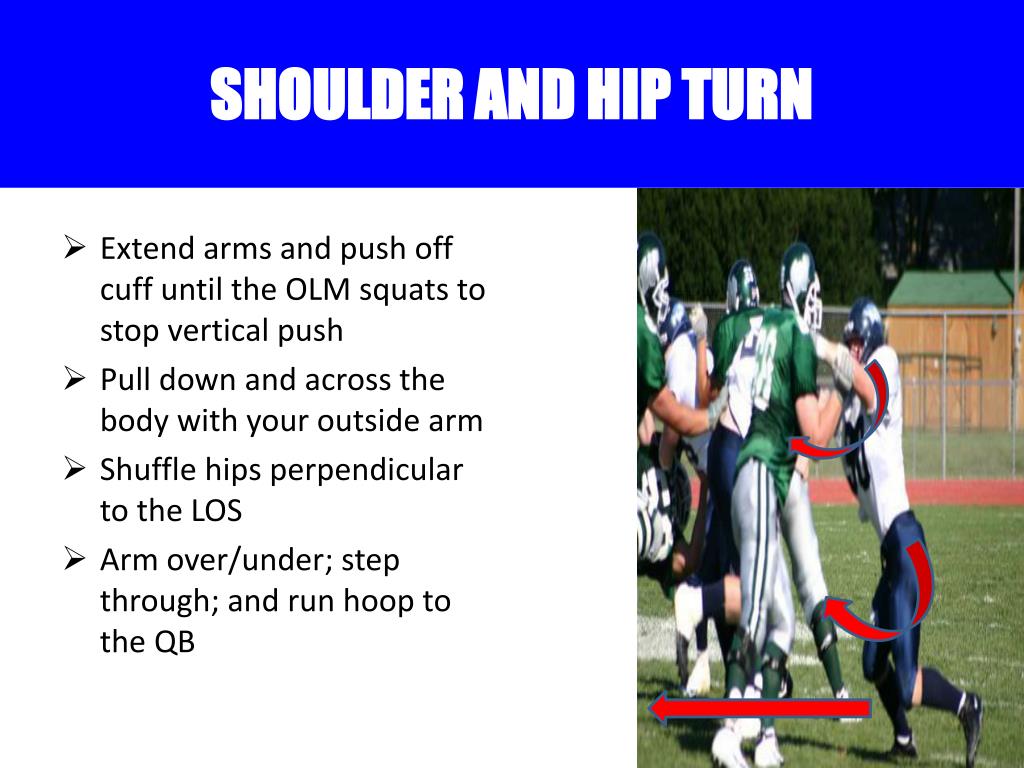 SHOULDER AND HIP TURN

➢ Extend arms and push off cuff until the OLM squats to stop vertical push

➢ Pull down and across the body with your outside arm

➢ Shuffle hips perpendicular to the LOS

➢ Arm over/under; step through; and run hoop to the QB